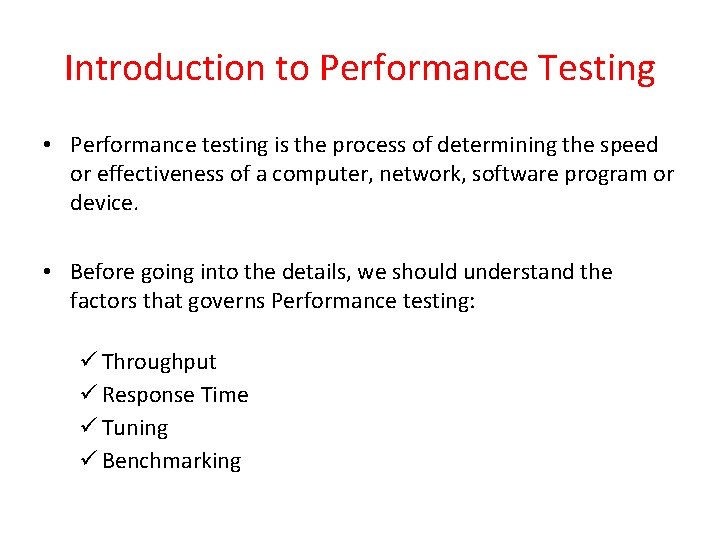 Introduction to Performance Testing

• Performance testing is the process of determining the speed or effectiveness of a computer, network, software program or device.

• Before going into the details, we should understand the factors that governs Performance testing:

✓ Throughput
✓ Response Time
✓ Tuning
✓ Benchmarking